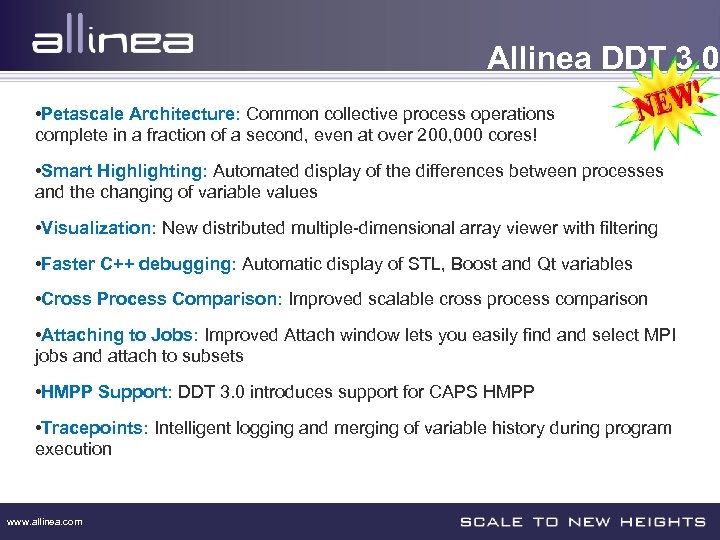 allinea

Allinea DDT 3.0

NEW!

•Petascale Architecture: Common collective process operations complete in a fraction of a second, even at over 200,000 cores!

•Smart Highlighting: Automated display of the differences between processes and the changing of variable values

•Visualization: New distributed multiple-dimensional array viewer with filtering

•Faster C++ debugging: Automatic display of STL, Boost and Qt variables

•Cross Process Comparison: Improved scalable cross process comparison

•Attaching to Jobs: Improved Attach window lets you easily find and select MPI jobs and attach to subsets

•HMPP Support: DDT 3.0 introduces support for CAPS HMPP

•Tracepoints: Intelligent logging and merging of variable history during program execution

www.allinea.com

SCALE TO NEW HEIGHTS